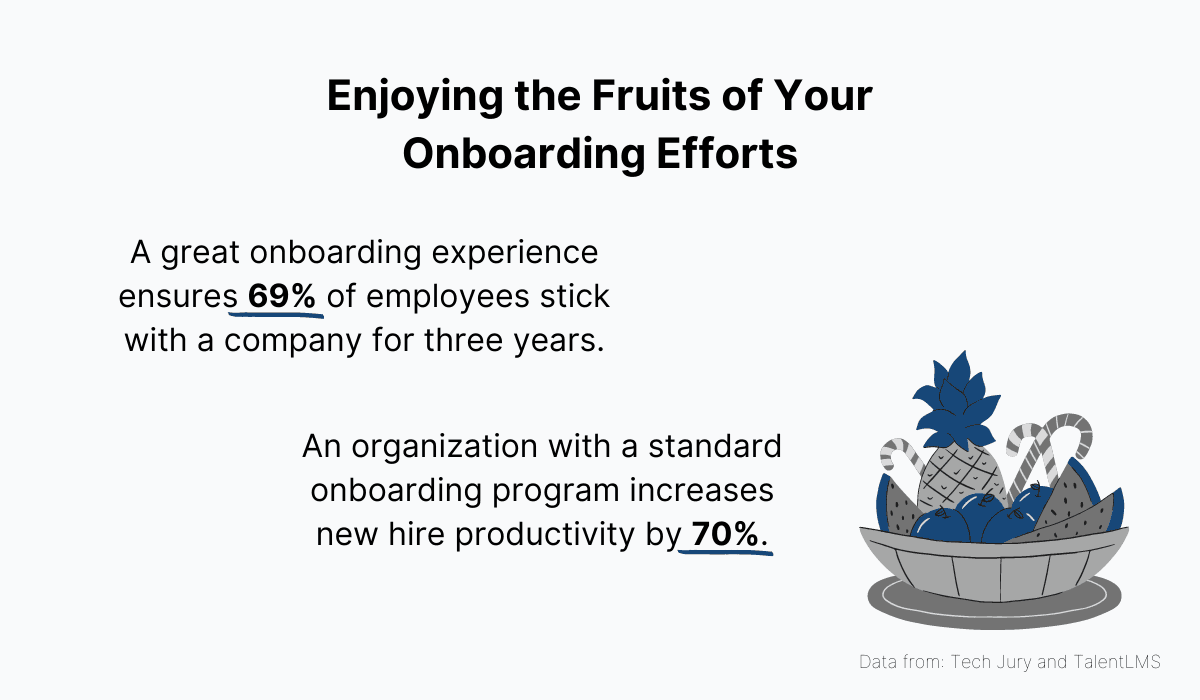 Enjoying the Fruits of Your Onboarding Efforts

A great onboarding experience ensures 69% of employees stick with a company for three years.

An organization with a standard onboarding program increases new hire productivity by 70%.

Data from: Tech Jury and TalentLMS